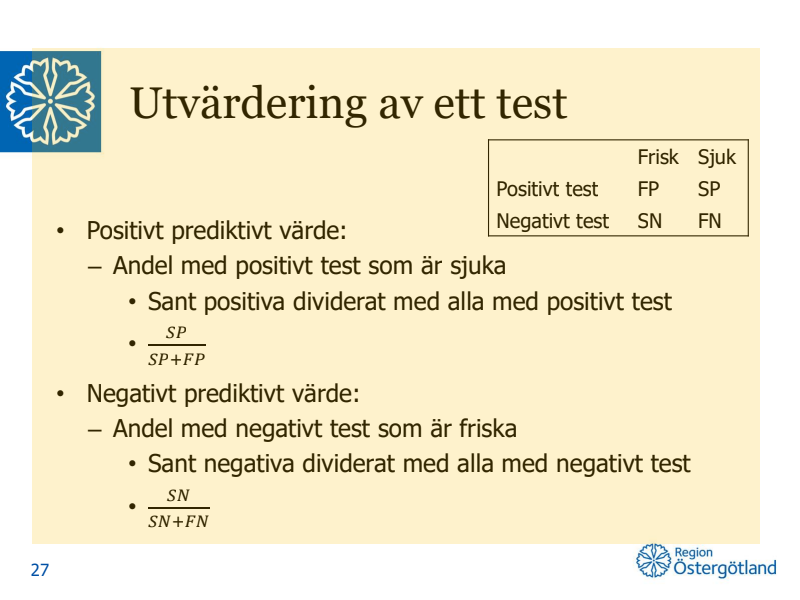 Utvärdering av ett test

| | Frisk | Sjuk |
|---|---|---|
| Positivt test | FP | SP |
| Negativt test | SN | FN |

• Positivt prediktivt värde:
– Andel med positivt test som är sjuka
• Sant positiva dividerat med alla med positivt test
• $\frac{SP}{SP+FP}$

• Negativt prediktivt värde:
– Andel med negativt test som är friska
• Sant negativa dividerat med alla med negativt test
• $\frac{SN}{SN+FN}$

27

Region Östergötland